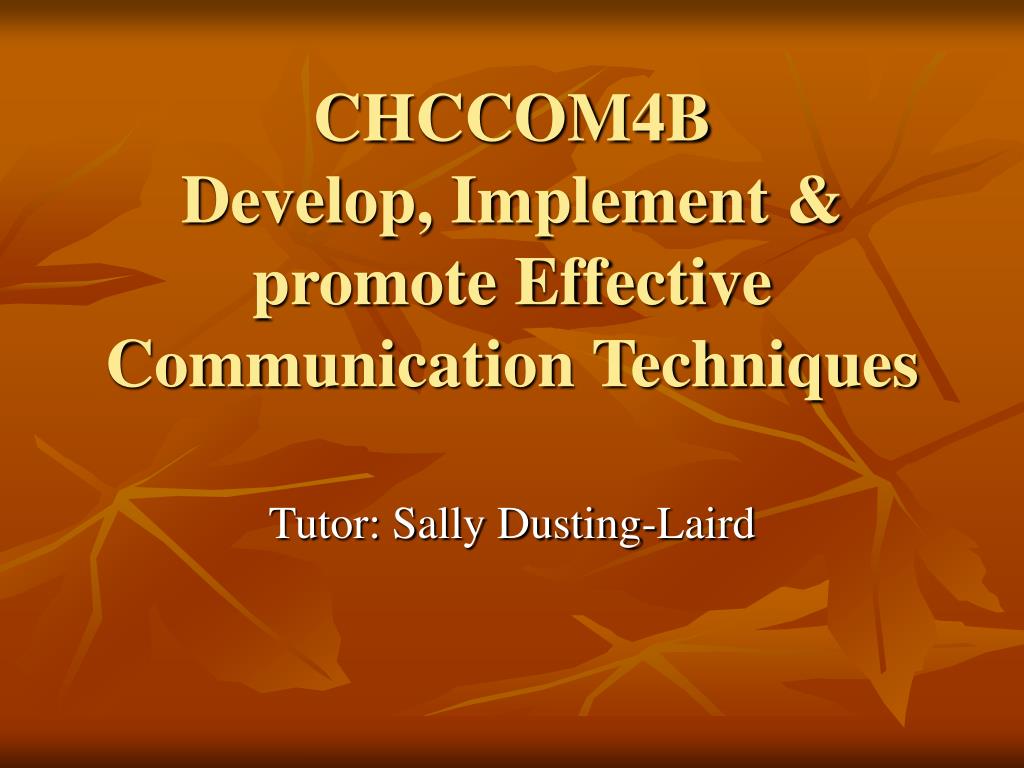 CHCCOM4B
Develop, Implement & promote Effective Communication Techniques

Tutor: Sally Dusting-Laird